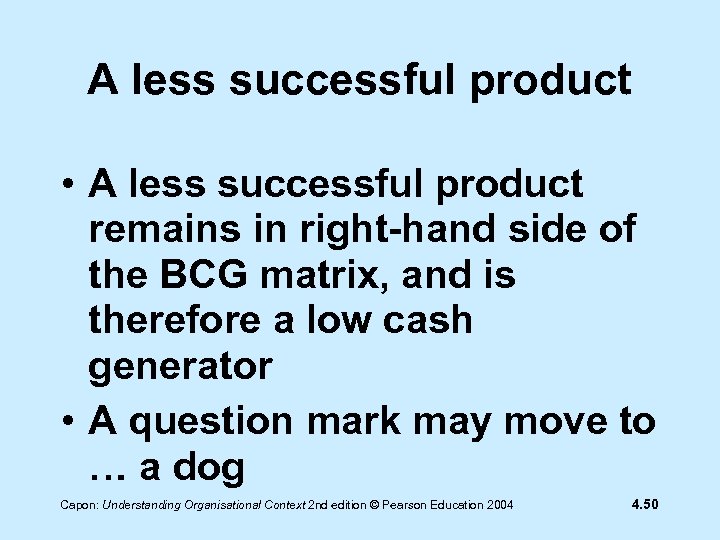 A less successful product

• A less successful product remains in right-hand side of the BCG matrix, and is therefore a low cash generator

• A question mark may move to … a dog

Capon: Understanding Organisational Context 2nd edition © Pearson Education 2004

4.50